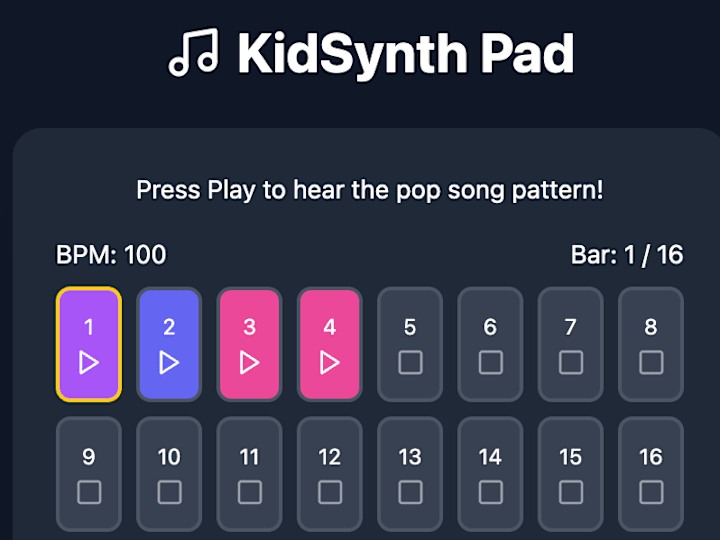 KidSynth Pad

Press Play to hear the pop song pattern!

BPM: 100

Bar: 1 / 16

1 2 3 4 5 6 7 8

9 10 11 12 13 14 15 16